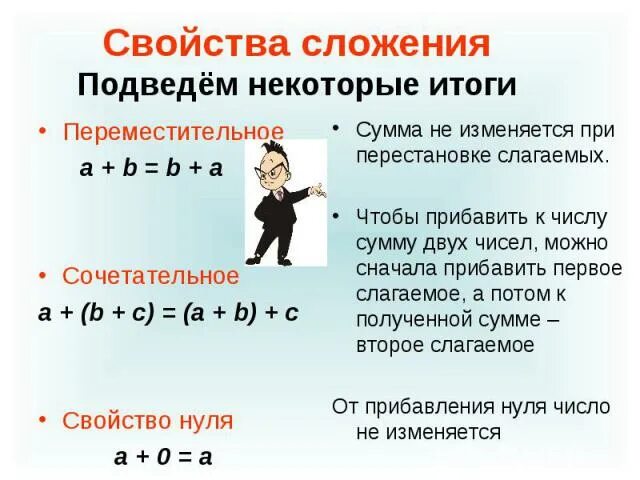 Свойства сложения

Подведём некоторые итоги

• Переместительное

$a + b = b + a$

• Сочетательное

$a + (b + c) = (a + b) + c$

• Свойство нуля

$a + 0 = a$

• Сумма не изменяется при перестановке слагаемых.

• Чтобы прибавить к числу сумму двух чисел, можно сначала прибавить первое слагаемое, а потом к полученной сумме – второе слагаемое

От прибавления нуля число не изменяется